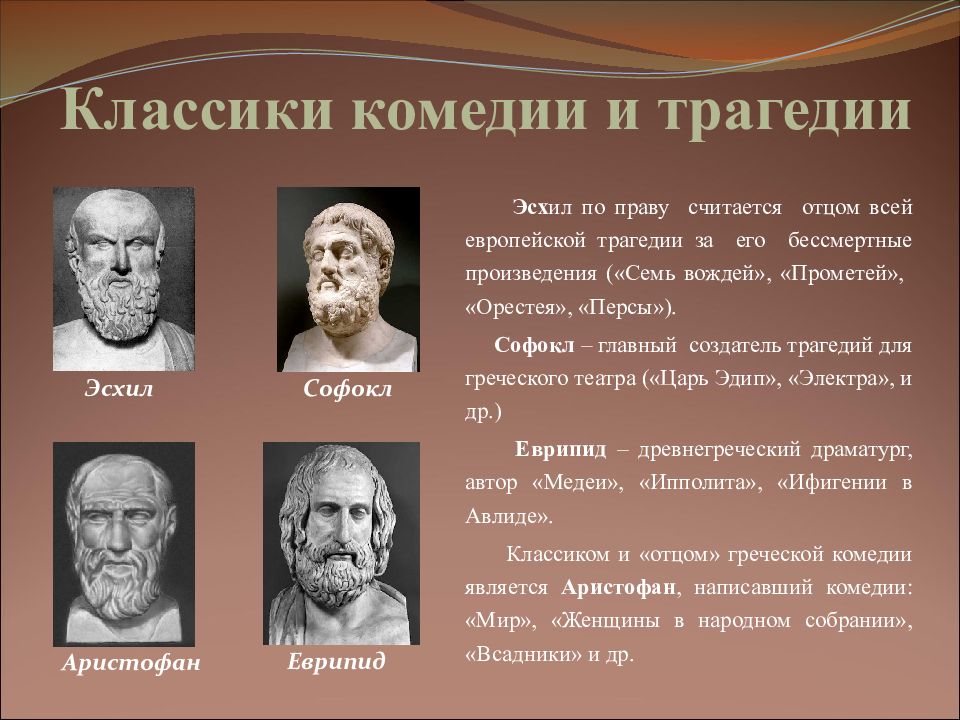 Классики комедии и трагедии

Эсхил

Софокл

Аристофан

Еврипид

Эсхил по праву считается отцом всей европейской трагедии за его бессмертные произведения («Семь вождей», «Прометей», «Орестея», «Персы»).

Софокл – главный создатель трагедий для греческого театра («Царь Эдип», «Электра», и др.)

Еврипид – древнегреческий драматург, автор «Медеи», «Ипполита», «Ифигении в Авлиде».

Классиком и «отцом» греческой комедии является Аристофан, написавший комедии: «Мир», «Женщины в народном собрании», «Всадники» и др.